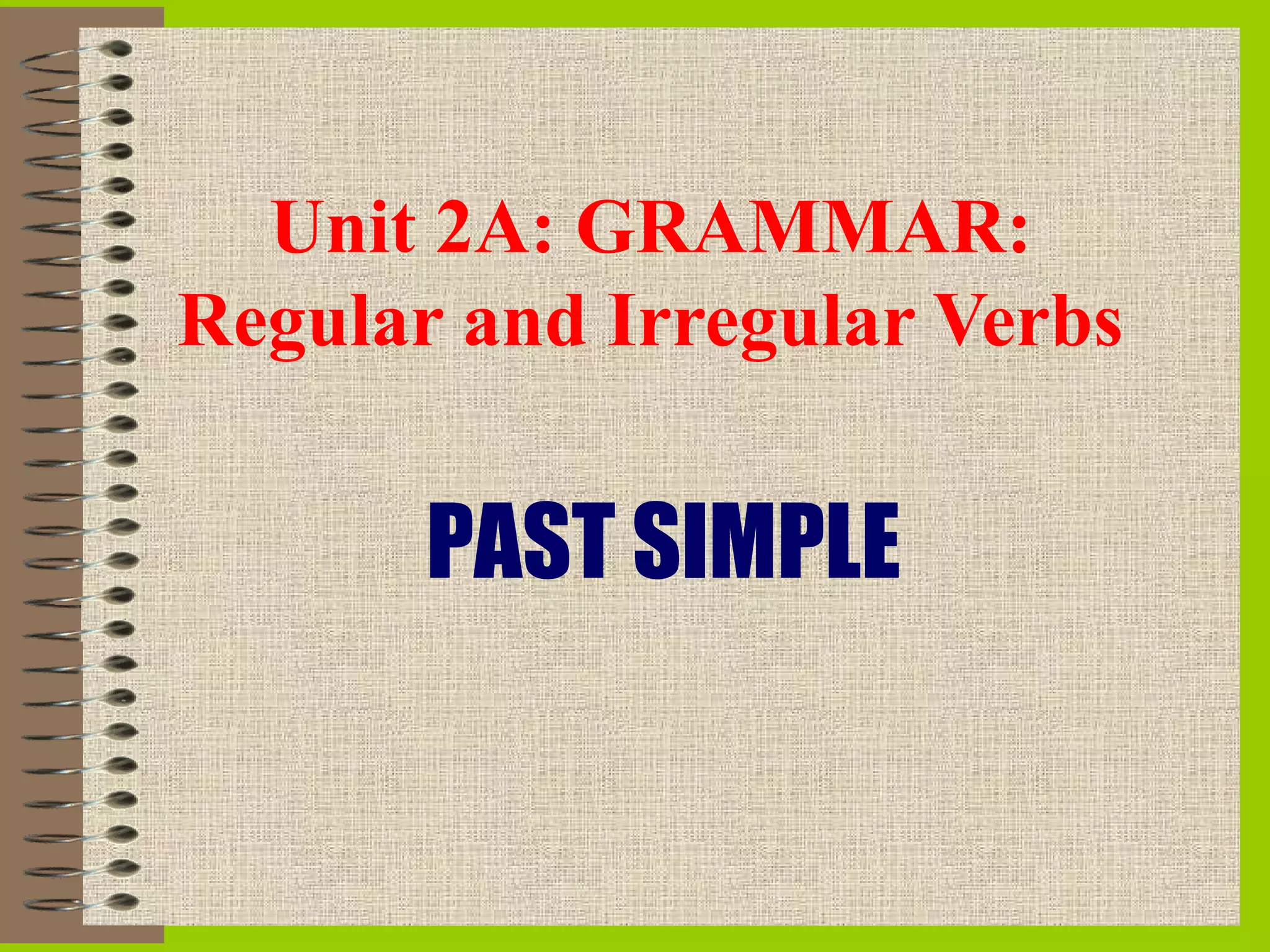 Unit 2A: GRAMMAR:
Regular and Irregular Verbs

PAST SIMPLE